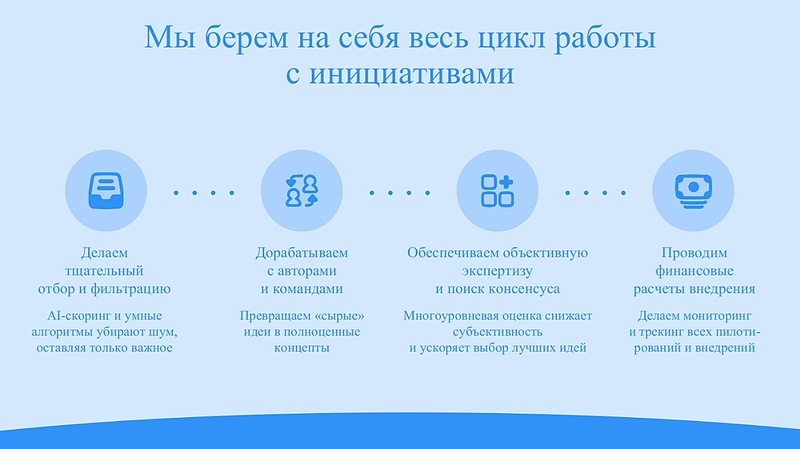 Мы берем на себя весь цикл работы с инициативами

Делаем тщательный отбор и фильтрацию

AI-скоринг и умные алгоритмы убирают шум, оставляя только важное

Дорабатываем с авторами и командами

Превращаем «сырые» идеи в полноценные концепты

Обеспечиваем объективную экспертизу и поиск консенсуса

Многоуровневая оценка снижает субъективность и ускоряет выбор лучших идей

Проводим финансовые расчеты внедрения

Делаем мониторинг и трекинг всех пилотирований и внедрений